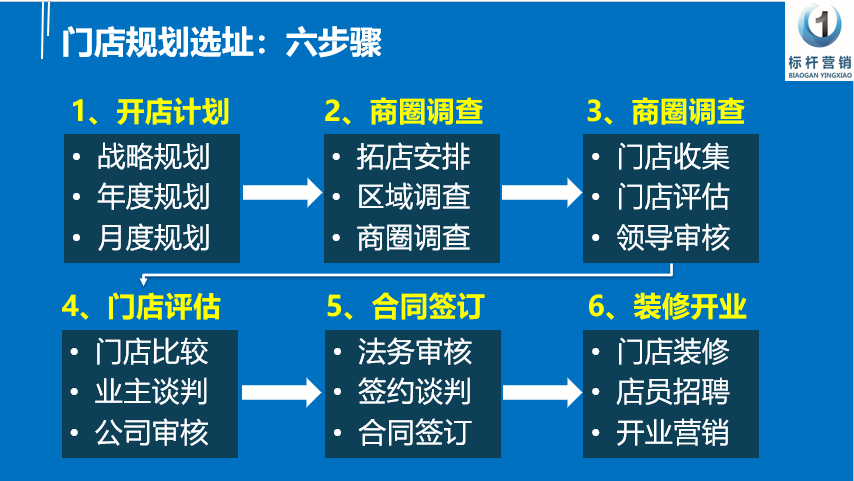 门店规划选址：六步骤

1
标杆营销
BIAOGAN YINGXIAO

1、开店计划
• 战略规划
• 年度规划
• 月度规划

2、商圈调查
• 拓店安排
• 区域调查
• 商圈调查

3、商圈调查
• 门店收集
• 门店评估
• 领导审核

4、门店评估
• 门店比较
• 业主谈判
• 公司审核

5、合同签订
• 法务审核
• 签约谈判
• 合同签订

6、装修开业
• 门店装修
• 店员招聘
• 开业营销